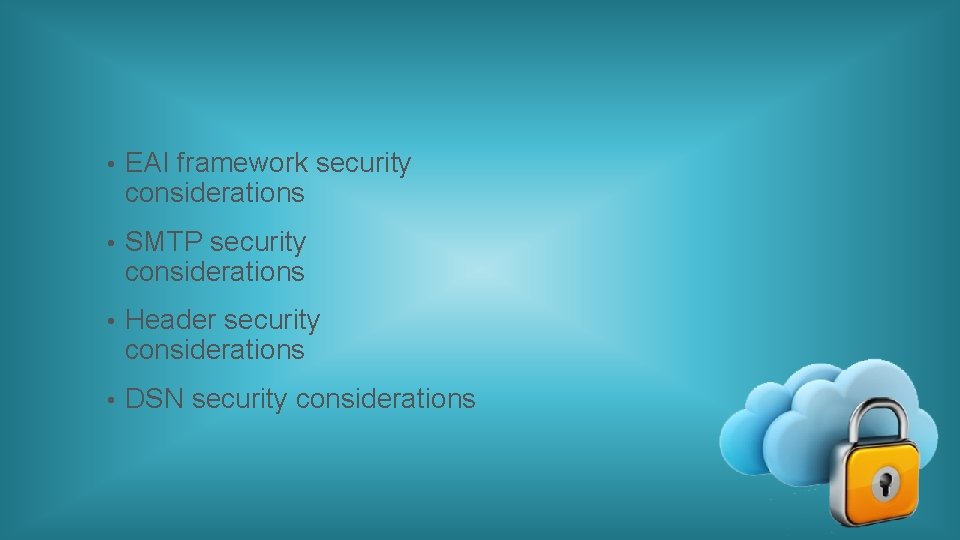 • EAI framework security considerations

• SMTP security considerations

• Header security considerations

• DSN security considerations